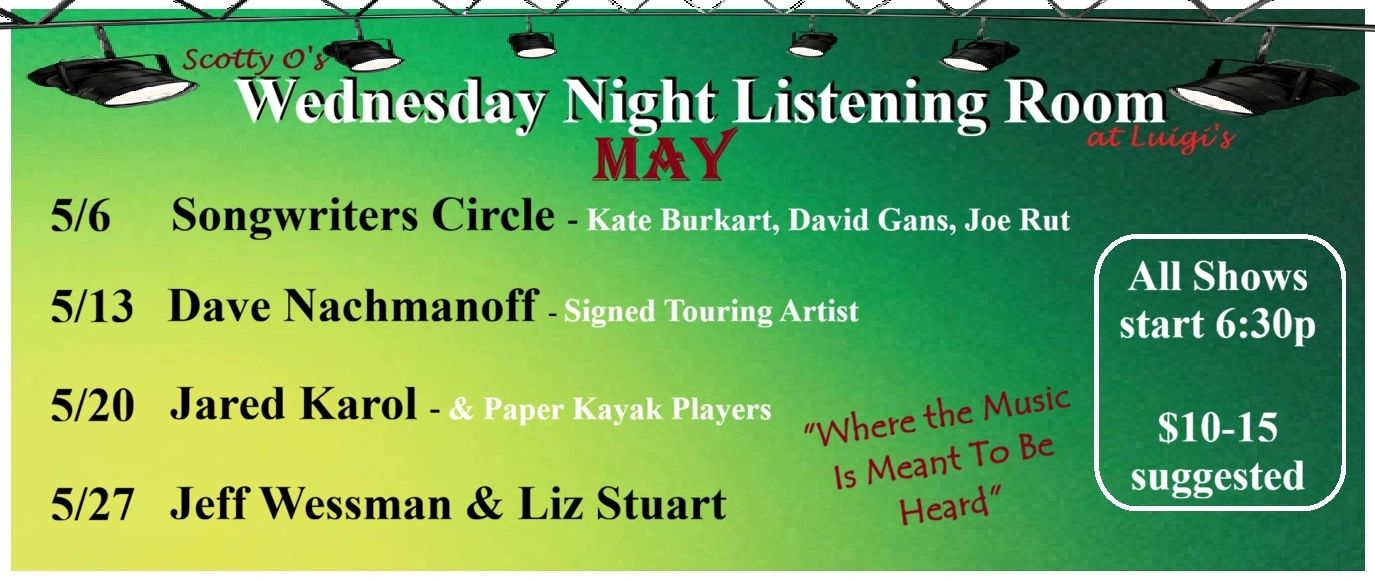 Scotty O's
Wednesday Night Listening Room
at Luigi's
MAY

5/6 Songwriters Circle - Kate Burkart, David Gans, Joe Rut

5/13 Dave Nachmanoff - Signed Touring Artist

5/20 Jared Karol - & Paper Kayak Players

5/27 Jeff Wessman & Liz Stuart

"Where the Music Is Meant To Be Heard"

All Shows start 6:30p

$10-15 suggested